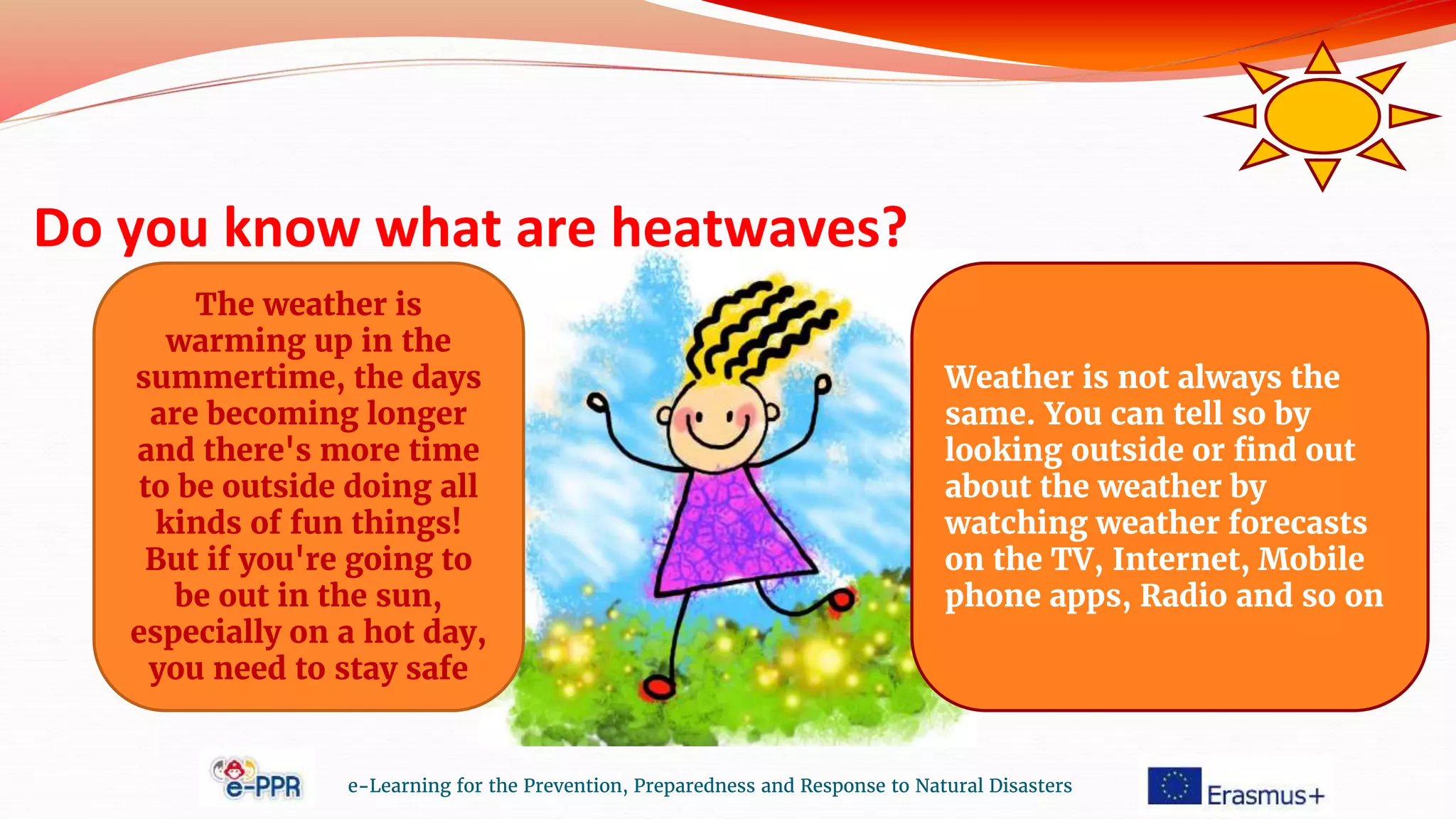 Do you know what are heatwaves?

The weather is warming up in the summertime, the days are becoming longer and there's more time to be outside doing all kinds of fun things! But if you're going to be out in the sun, especially on a hot day, you need to stay safe

Weather is not always the same. You can tell so by looking outside or find out about the weather by watching weather forecasts on the TV, Internet, Mobile phone apps, Radio and so on

e-PPR

e-Learning for the Prevention, Preparedness and Response to Natural Disasters

Erasmus+